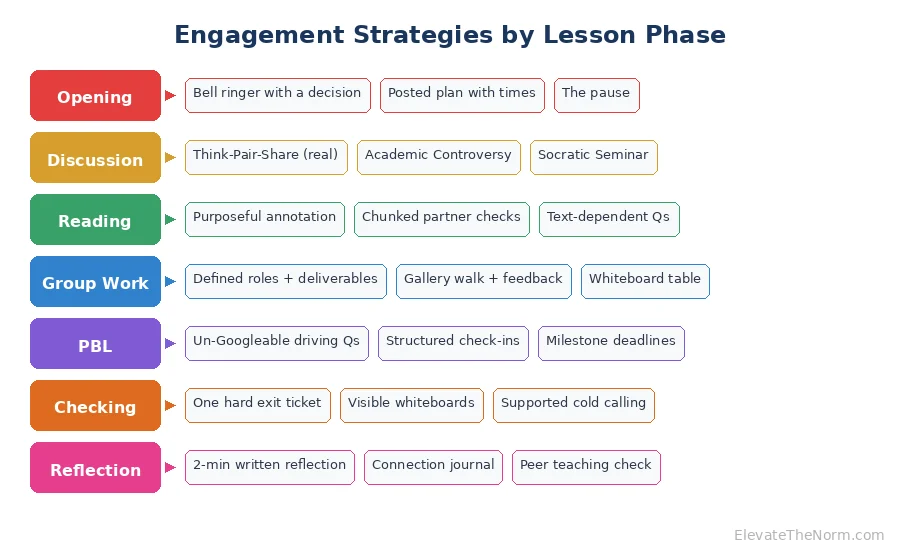 Engagement Strategies by Lesson Phase

Opening
Bell ringer with a decision
Posted plan with times
The pause

Discussion
Think-Pair-Share (real)
Academic Controversy
Socratic Seminar

Reading
Purposeful annotation
Chunked partner checks
Text-dependent Qs

Group Work
Defined roles + deliverables
Gallery walk + feedback
Whiteboard table

PBL
Un-Googleable driving Qs
Structured check-ins
Milestone deadlines

Checking
One hard exit ticket
Visible whiteboards
Supported cold calling

Reflection
2-min written reflection
Connection journal
Peer teaching check

ElevateTheNorm.com